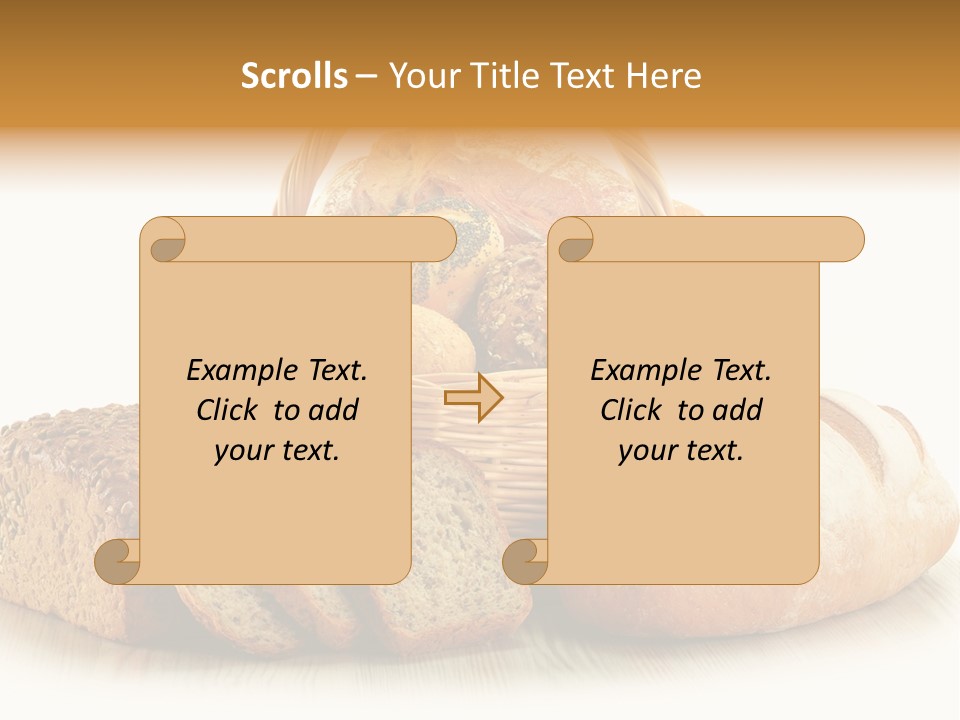 Scrolls – Your Title Text Here

Example Text. Click to add your text.

Example Text. Click to add your text.